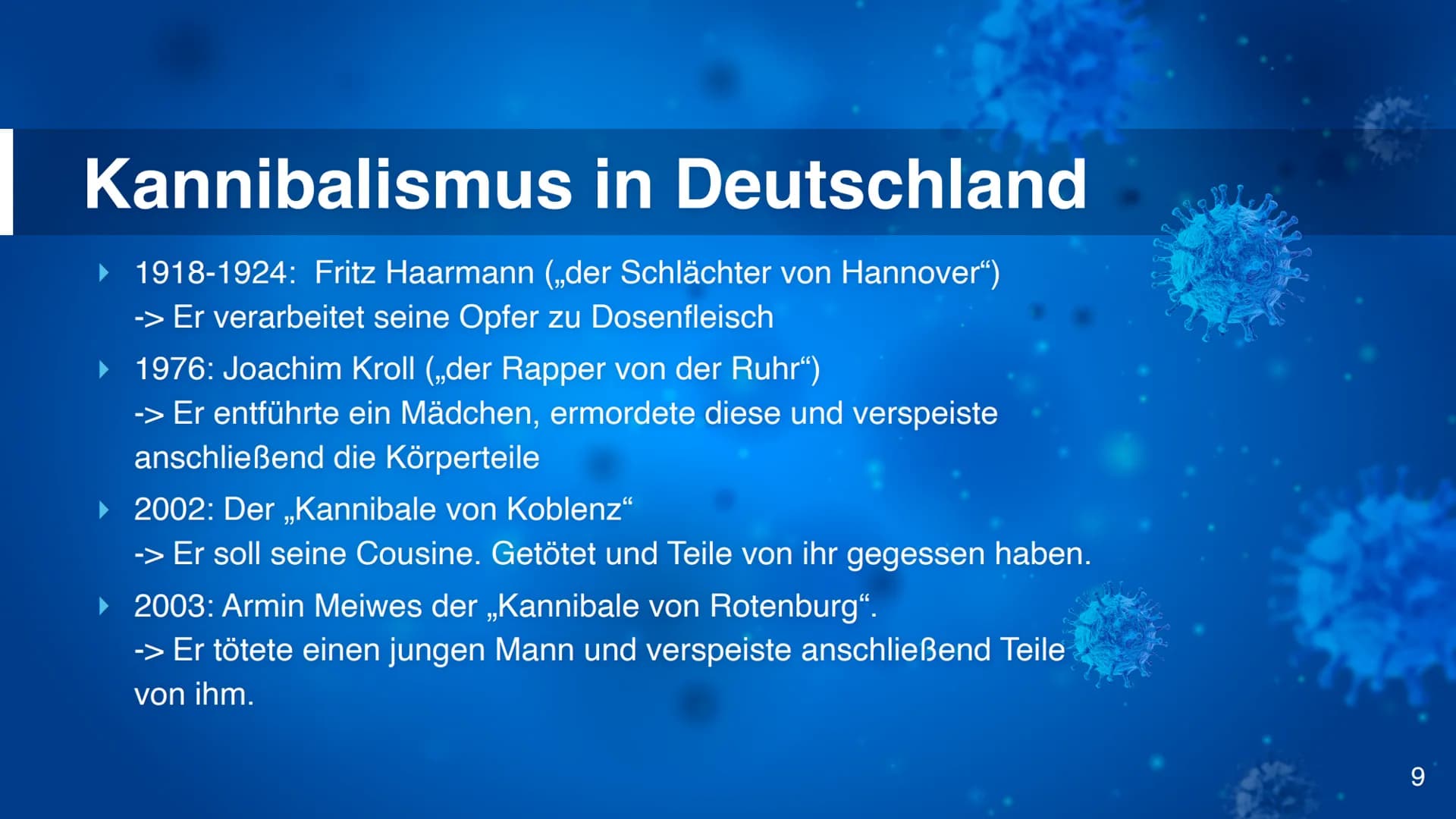 Kannibalismus in Deutschland

1918-1924: Fritz Haarmann („der Schlächter von Hannover“)
-> Er verarbeitet seine Opfer zu Dosenfleisch

1976: Joachim Kroll („der Rapper von der Ruhr“)
-> Er entführte ein Mädchen, ermordete diese und verspeiste anschließend die Körperteile

2002: Der „Kannibale von Koblenz“
-> Er soll seine Cousine. Getötet und Teile von ihr gegessen haben.

2003: Armin Meiwes der „Kannibale von Rotenburg“.
-> Er tötete einen jungen Mann und verspeiste anschließend Teile von ihm.

9